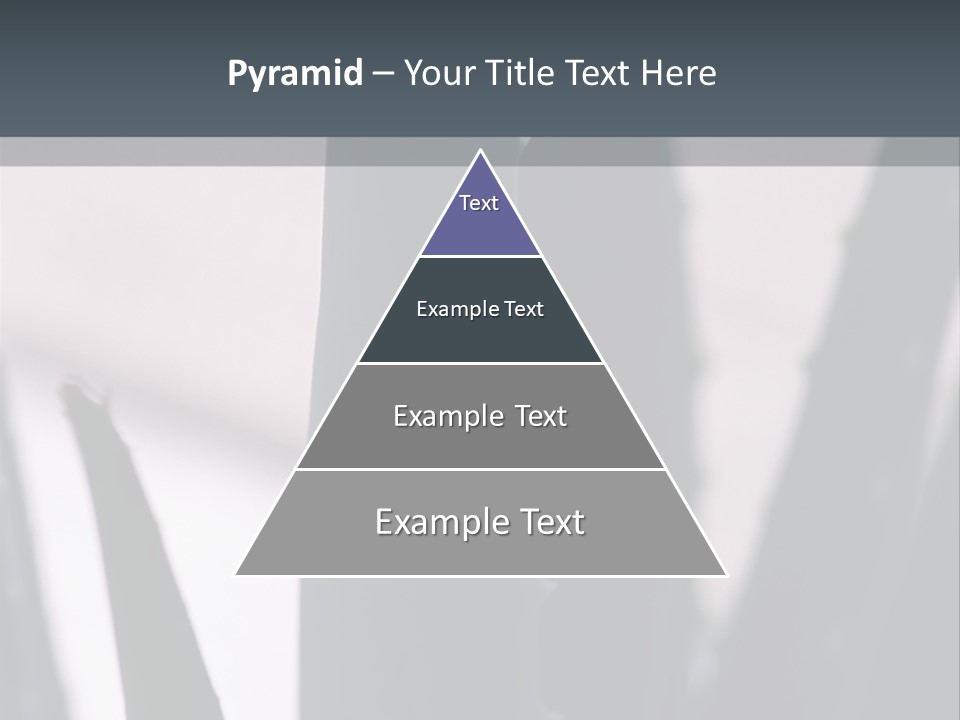 Pyramid – Your Title Text Here

Text

Example Text

Example Text

Example Text